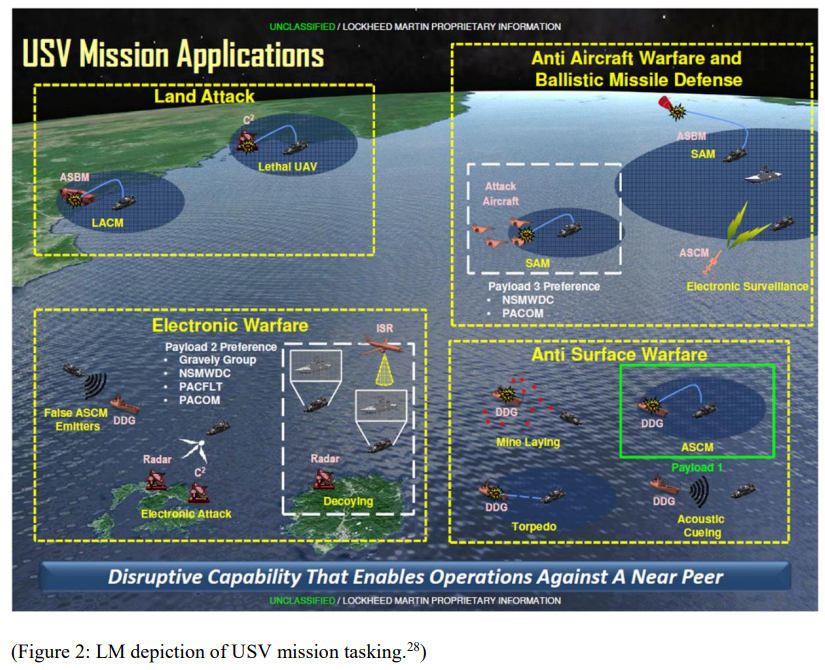 UNCLASSIFIED / LOCKHEED MARTIN PROPRIETARY INFORMATION

USV Mission Applications

Land Attack

$C^2$

Lethal UAV

ASBM

LACM

Anti Aircraft Warfare and Ballistic Missile Defense

ASBM

SAM

Attack Aircraft

SAM

ASCM

Electronic Surveillance

Payload 3 Preference
• NSMWDC
• PACOM

Electronic Warfare

Payload 2 Preference
• Gravely Group
• NSMWDC
• PACFLT
• PACOM

ISR

False ASCM Emitters

DDG

Radar

$C^2$

Electronic Attack

Radar

Decoying

Anti Surface Warfare

DDG

Mine Laying

DDG

ASCM

Payload 1

DDG

Torpedo

DDG

Acoustic Cueing

Disruptive Capability That Enables Operations Against A Near Peer

UNCLASSIFIED / LOCKHEED MARTIN PROPRIETARY INFORMATION

(Figure 2: LM depiction of USV mission tasking.$^{28}$)